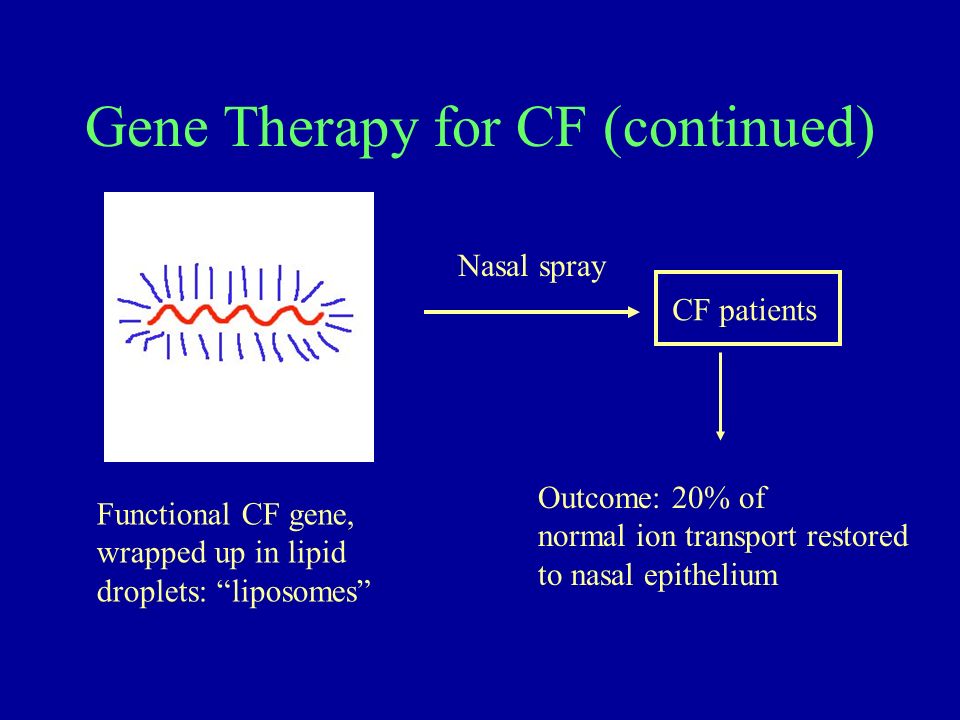 Gene Therapy for CF (continued)

Nasal spray

CF patients

Functional CF gene, wrapped up in lipid droplets: “liposomes”

Outcome: 20% of normal ion transport restored to nasal epithelium